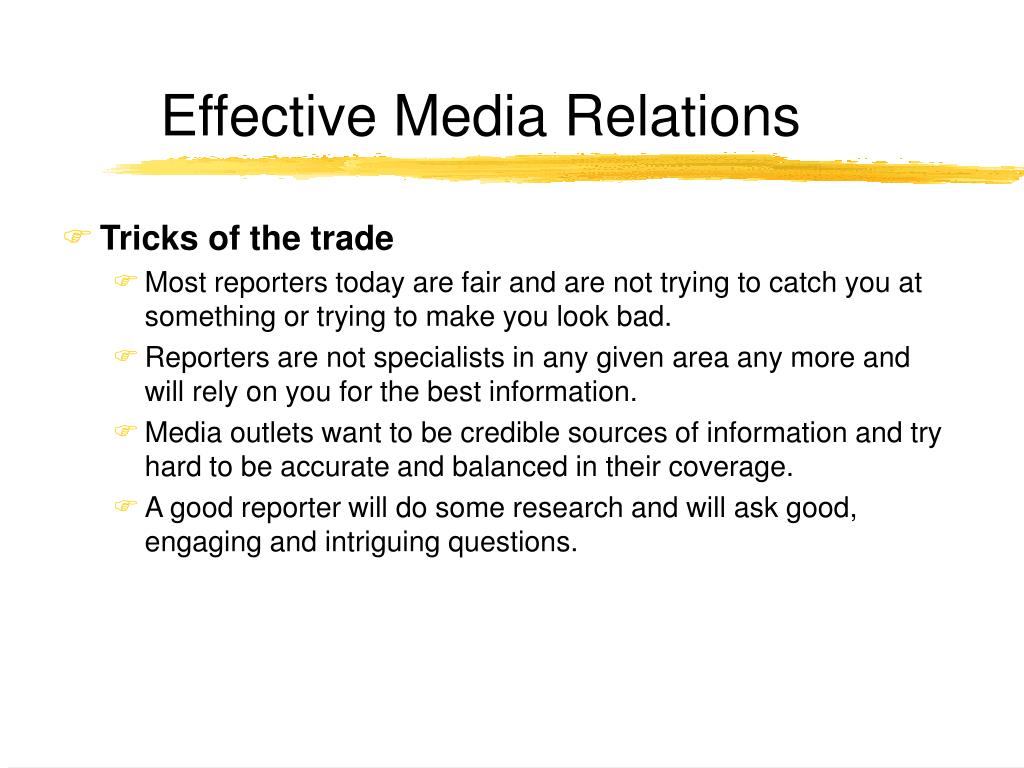 Effective Media Relations

Tricks of the trade

Most reporters today are fair and are not trying to catch you at something or trying to make you look bad.

Reporters are not specialists in any given area any more and will rely on you for the best information.

Media outlets want to be credible sources of information and try hard to be accurate and balanced in their coverage.

A good reporter will do some research and will ask good, engaging and intriguing questions.